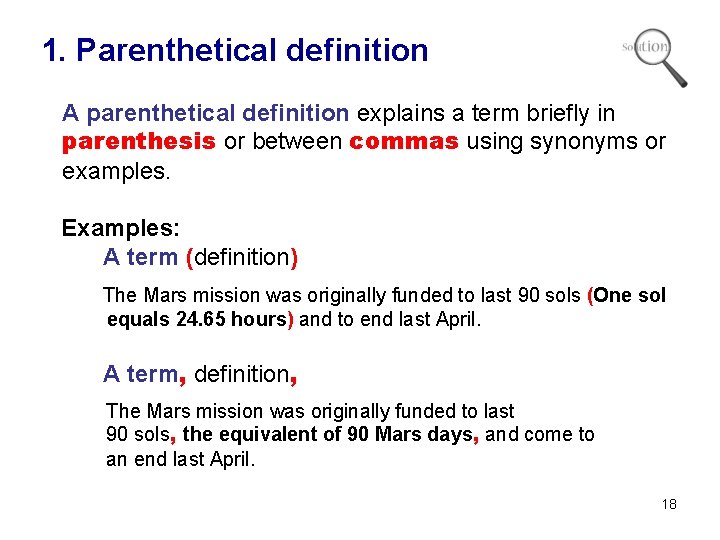 1. Parenthetical definition

Solution

A parenthetical definition explains a term briefly in parenthesis or between commas using synonyms or examples.

Examples:

A term (definition)

The Mars mission was originally funded to last 90 sols (One sol equals 24.65 hours) and to end last April.

A term, definition,

The Mars mission was originally funded to last 90 sols, the equivalent of 90 Mars days, and come to an end last April.

18